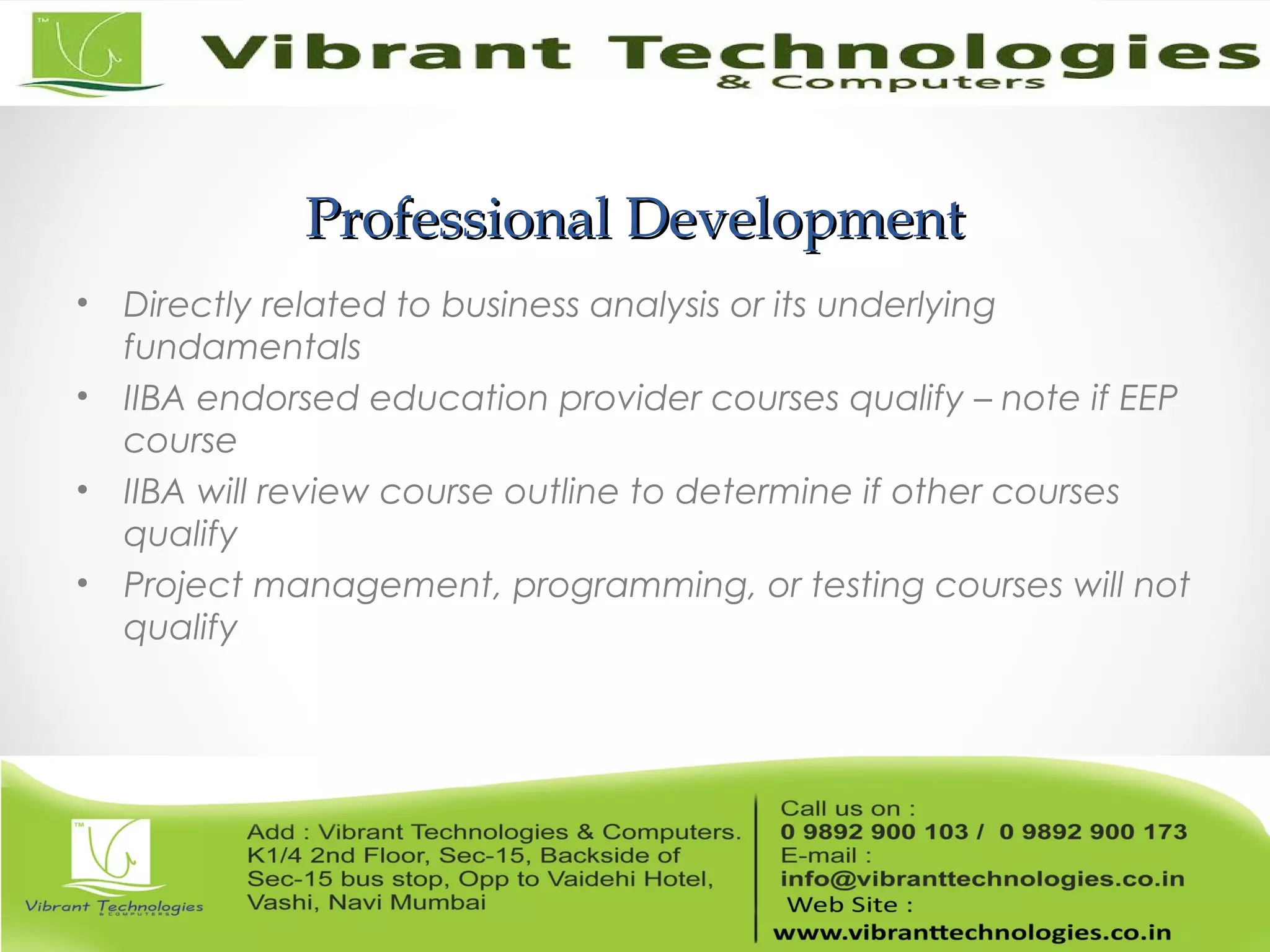 TM

Vibrant Technologies
& Computers

Professional Development

• Directly related to business analysis or its underlying fundamentals
• IIBA endorsed education provider courses qualify – note if EEP course
• IIBA will review course outline to determine if other courses qualify
• Project management, programming, or testing courses will not qualify

TM

Vibrant Technologies
& COMPUTERS

Add : Vibrant Technologies & Computers. K1/4 2nd Floor, Sec-15, Backside of Sec-15 bus stop, Opp to Vaidehi Hotel, Vashi, Navi Mumbai

Call us on :
0 9892 900 103 / 0 9892 900 173
E-mail :
info@vibranttechnologies.co.in
Web Site :
www.vibranttechnologies.co.in